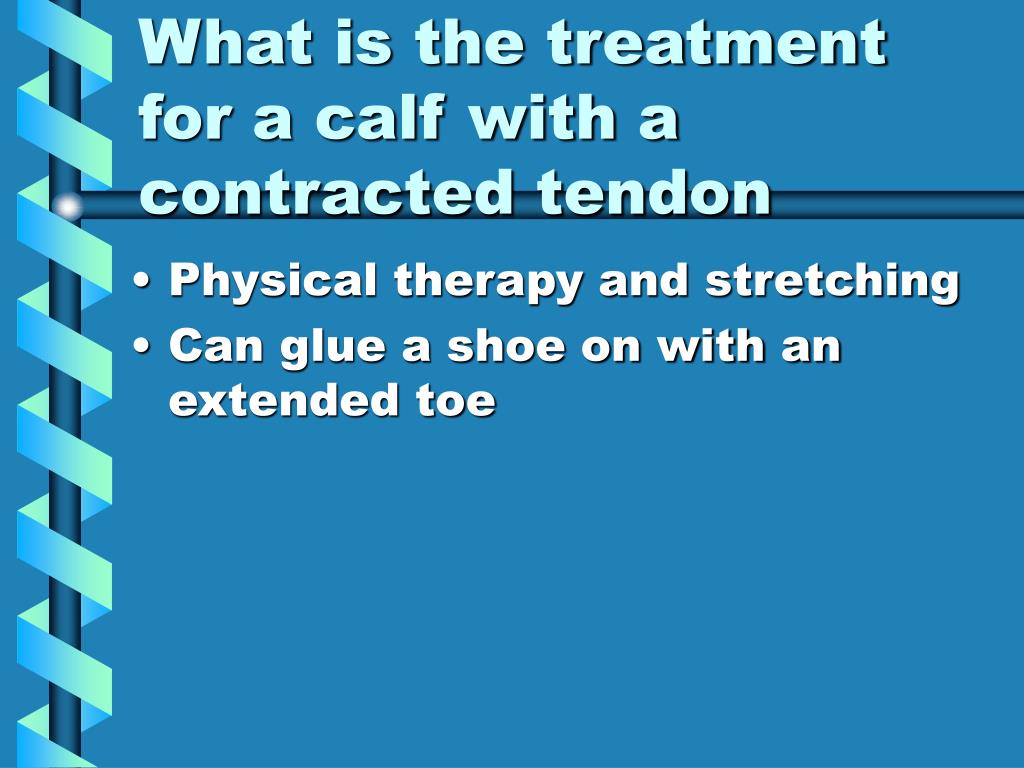 What is the treatment for a calf with a contracted tendon

• Physical therapy and stretching
• Can glue a shoe on with an extended toe